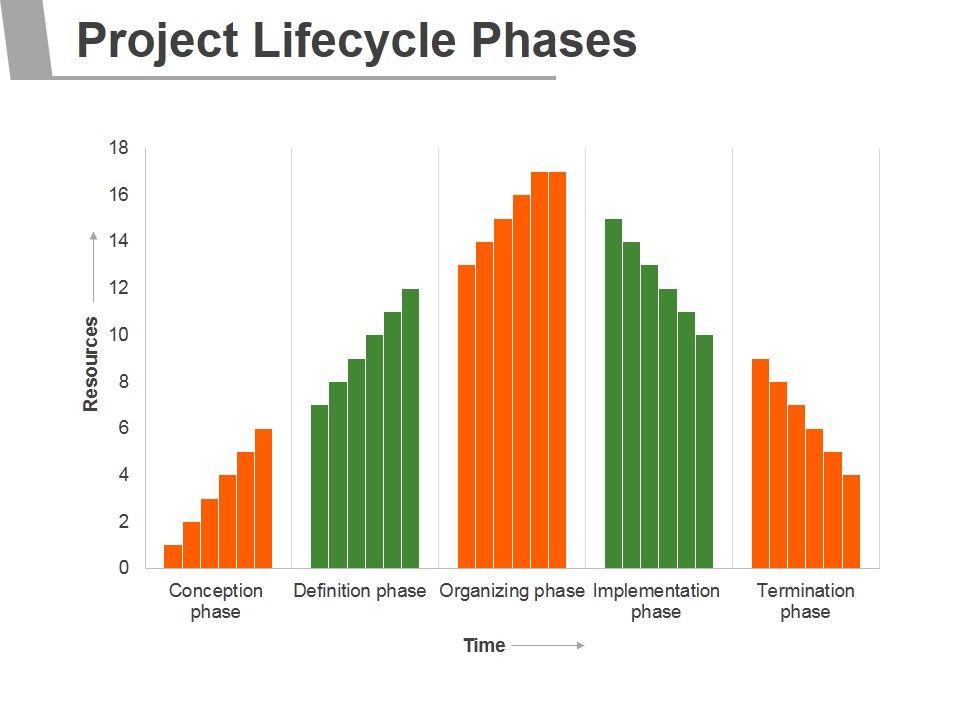 Project Lifecycle Phases

18
16
14
12
10
8
6
4
2
0

Resources

Conception phase
Definition phase
Organizing phase
Implementation phase
Termination phase

Time